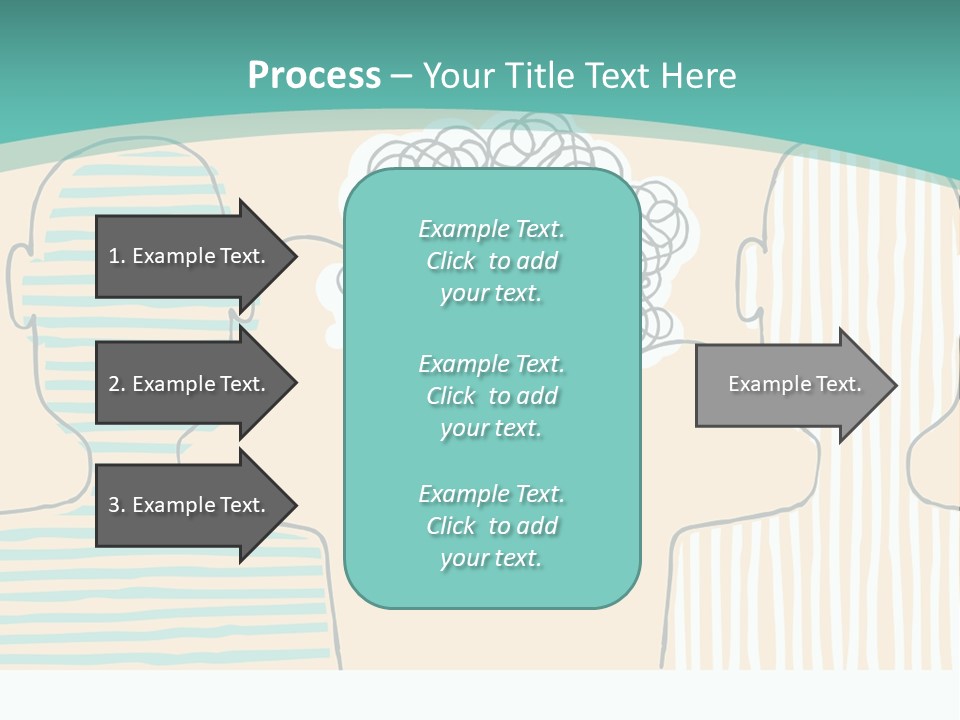 Process – Your Title Text Here

1. Example Text.

2. Example Text.

3. Example Text.

Example Text. Click to add your text.

Example Text. Click to add your text.

Example Text. Click to add your text.

Example Text.